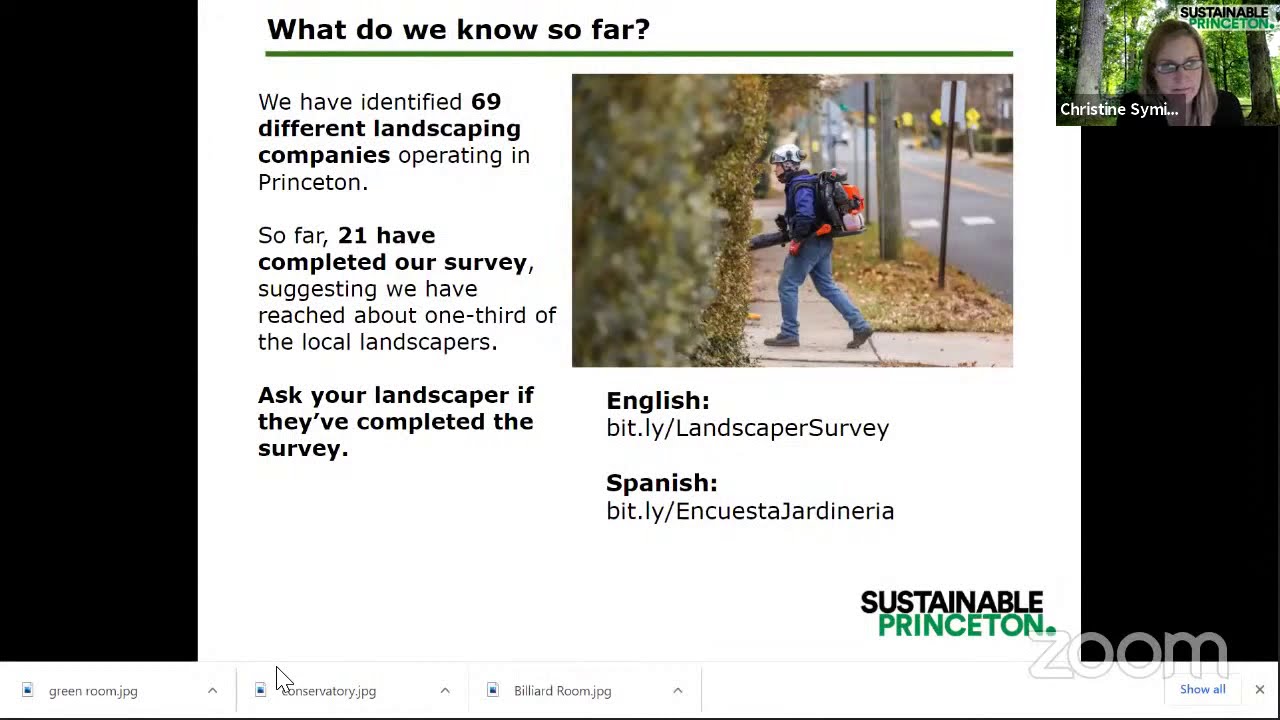 What do we know so far?

We have identified 69 different landscaping companies operating in Princeton.

So far, 21 have completed our survey, suggesting we have reached about one-third of the local landscapers.

Ask your landscaper if they've completed the survey.

English:
bit.ly/LandscaperSurvey

Spanish:
bit.ly/EncuestaJardineria

SUSTAINABLE PRINCETON.

SUSTAINABLE PRINCETON.

Christine Symi...

zoom

green room.jpg

conservatory.jpg

Billiard Room.jpg

Show all